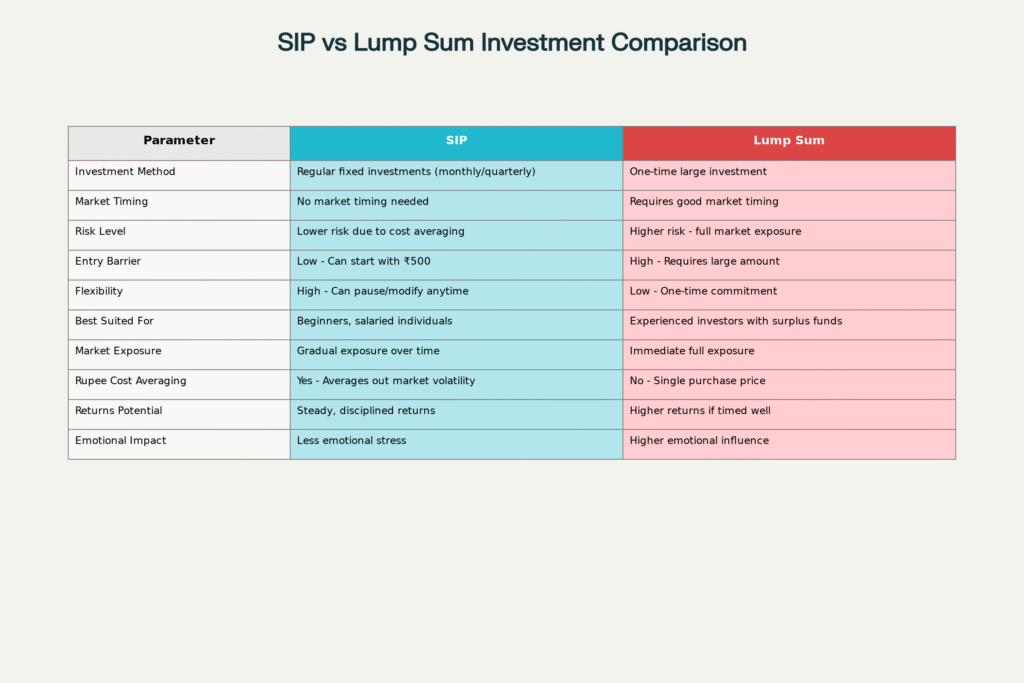 SIP vs Lump Sum Investment Comparison

| Parameter | SIP | Lump Sum |
|---|---|---|
| Investment Method | Regular fixed investments (monthly/quarterly) | One-time large investment |
| Market Timing | No market timing needed | Requires good market timing |
| Risk Level | Lower risk due to cost averaging | Higher risk - full market exposure |
| Entry Barrier | Low - Can start with ₹500 | High - Requires large amount |
| Flexibility | High - Can pause/modify anytime | Low - One-time commitment |
| Best Suited For | Beginners, salaried individuals | Experienced investors with surplus funds |
| Market Exposure | Gradual exposure over time | Immediate full exposure |
| Rupee Cost Averaging | Yes - Averages out market volatility | No - Single purchase price |
| Returns Potential | Steady, disciplined returns | Higher returns if timed well |
| Emotional Impact | Less emotional stress | Higher emotional influence |